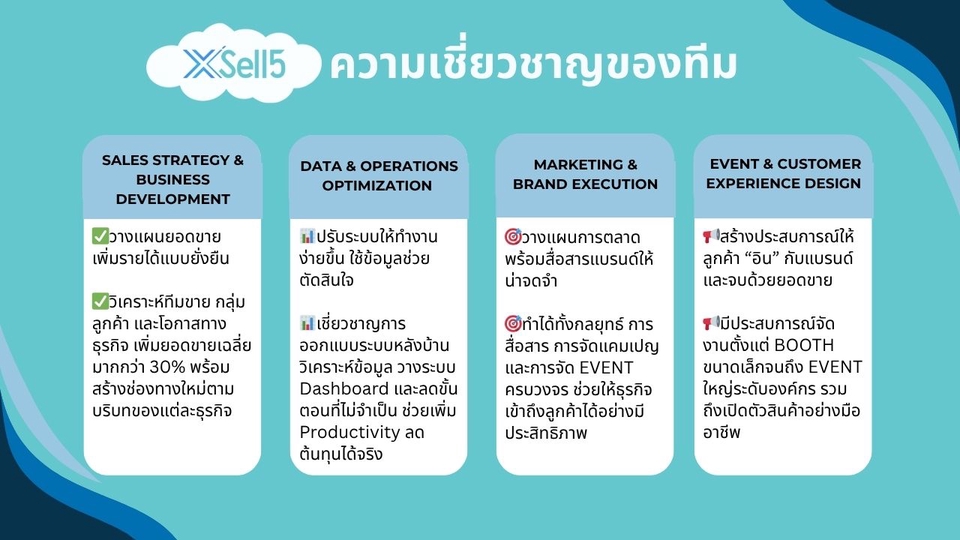 XSell5 ความเชี่ยวชาญของทีม

SALES STRATEGY & BUSINESS DEVELOPMENT

✅วางแผนยอดขาย เพิ่มรายได้แบบยั่งยืน

✅วิเคราะห์ทีมขาย กลุ่มลูกค้า และโอกาสทางธุรกิจ เพิ่มยอดขายเฉลี่ยมากกว่า 30% พร้อมสร้างช่องทางใหม่ตามบริบทของแต่ละธุรกิจ

DATA & OPERATIONS OPTIMIZATION

📊ปรับระบบให้ทำงานง่ายขึ้น ใช้ข้อมูลช่วยตัดสินใจ

📊เชี่ยวชาญการออกแบบระบบหลังบ้าน วิเคราะห์ข้อมูล วางระบบ Dashboard และลดขั้นตอนที่ไม่จำเป็น ช่วยเพิ่ม Productivity ลดต้นทุนได้จริง

MARKETING & BRAND EXECUTION

🎯วางแผนการตลาด พร้อมสื่อสารแบรนด์ให้น่าจดจำ

🎯ทำได้ทั้งกลยุทธ์ การสื่อสาร การจัดแคมเปญ และการจัด EVENT ครบวงจร ช่วยให้ธุรกิจเข้าถึงลูกค้าได้อย่างมีประสิทธิภาพ

EVENT & CUSTOMER EXPERIENCE DESIGN

📢สร้างประสบการณ์ให้ลูกค้า “อิน” กับแบรนด์ และจบด้วยยอดขาย

📢มีประสบการณ์จัดงานตั้งแต่ BOOTH ขนาดเล็กจนถึง EVENT ใหญ่ระดับองค์กร รวมถึงเปิดตัวสินค้าอย่างมืออาชีพ